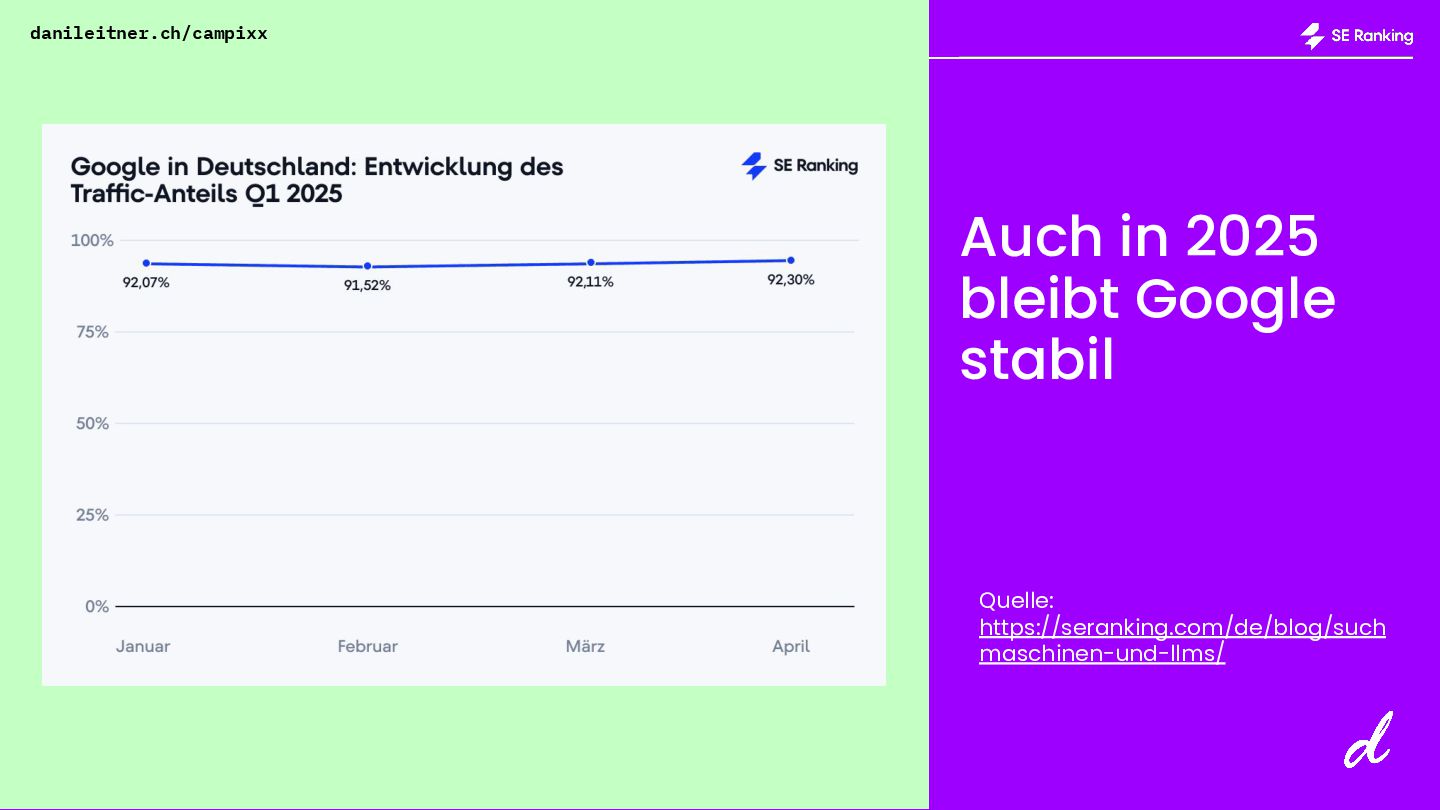 danileitner.ch/campixx

SE Ranking

Google in Deutschland: Entwicklung des Traffic-Anteils Q1 2025

SE Ranking

100%
75%
50%
25%
0%

92,07%
91,52%
92,11%
92,30%

Januar
Februar
März
April

Auch in 2025 bleibt Google stabil

Quelle: https://seranking.com/de/blog/suchmaschinen-und-llms/

d